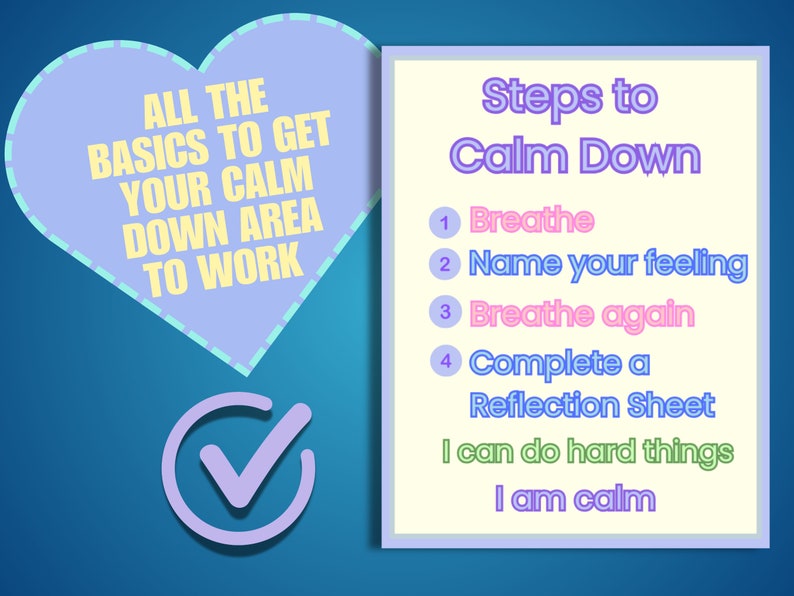 ALL THE BASICS TO GET YOUR CALM DOWN AREA TO WORK

Steps to Calm Down

1 Breathe
2 Name your feeling
3 Breathe again
4 Complete a Reflection Sheet

I can do hard things
I am calm